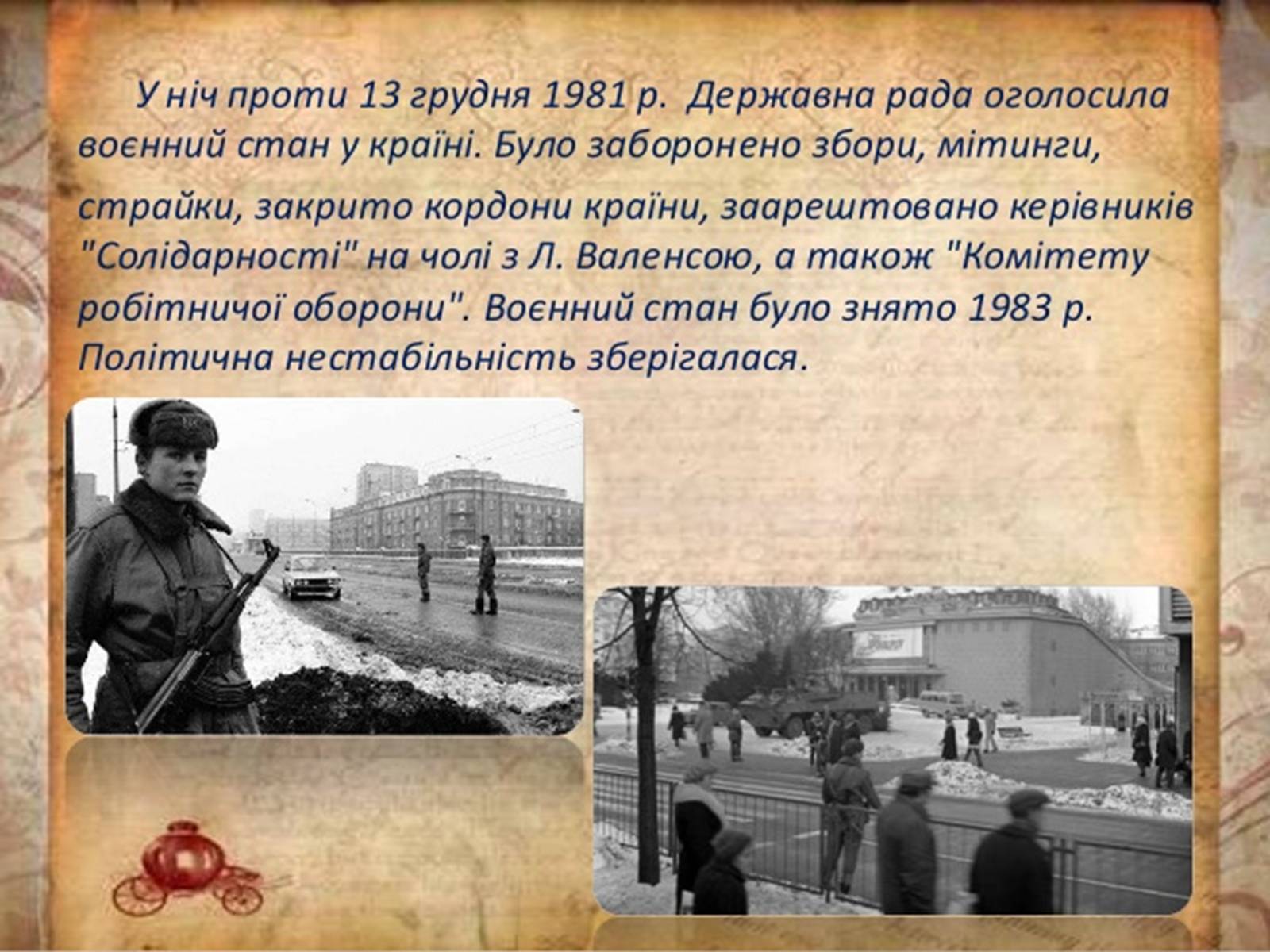 У ніч проти 13 грудня 1981 р. Державна рада оголосила воєнний стан у країні. Було заборонено збори, мітинги, страйки, закрито кордони країни, заарештовано керівників "Солідарності" на чолі з Л. Валенсою, а також "Комітету робітничої оборони". Воєнний стан було знято 1983 р. Політична нестабільність зберігалася.